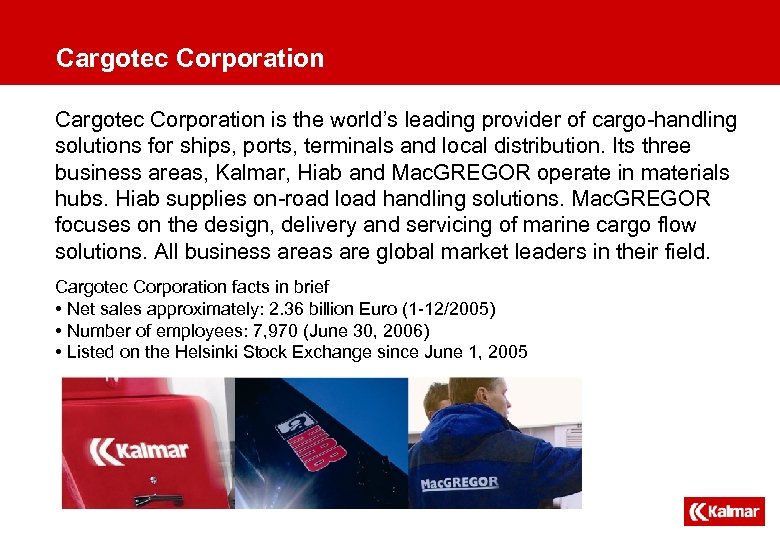 Cargotec Corporation

Cargotec Corporation is the world's leading provider of cargo-handling solutions for ships, ports, terminals and local distribution. Its three business areas, Kalmar, Hiab and MacGREGOR operate in materials hubs. Hiab supplies on-road load handling solutions. MacGREGOR focuses on the design, delivery and servicing of marine cargo flow solutions. All business areas are global market leaders in their field.

Cargotec Corporation facts in brief
• Net sales approximately: 2.36 billion Euro (1-12/2005)
• Number of employees: 7,970 (June 30, 2006)
• Listed on the Helsinki Stock Exchange since June 1, 2005

Kalmar

HIAB

MacGREGOR

Kalmar